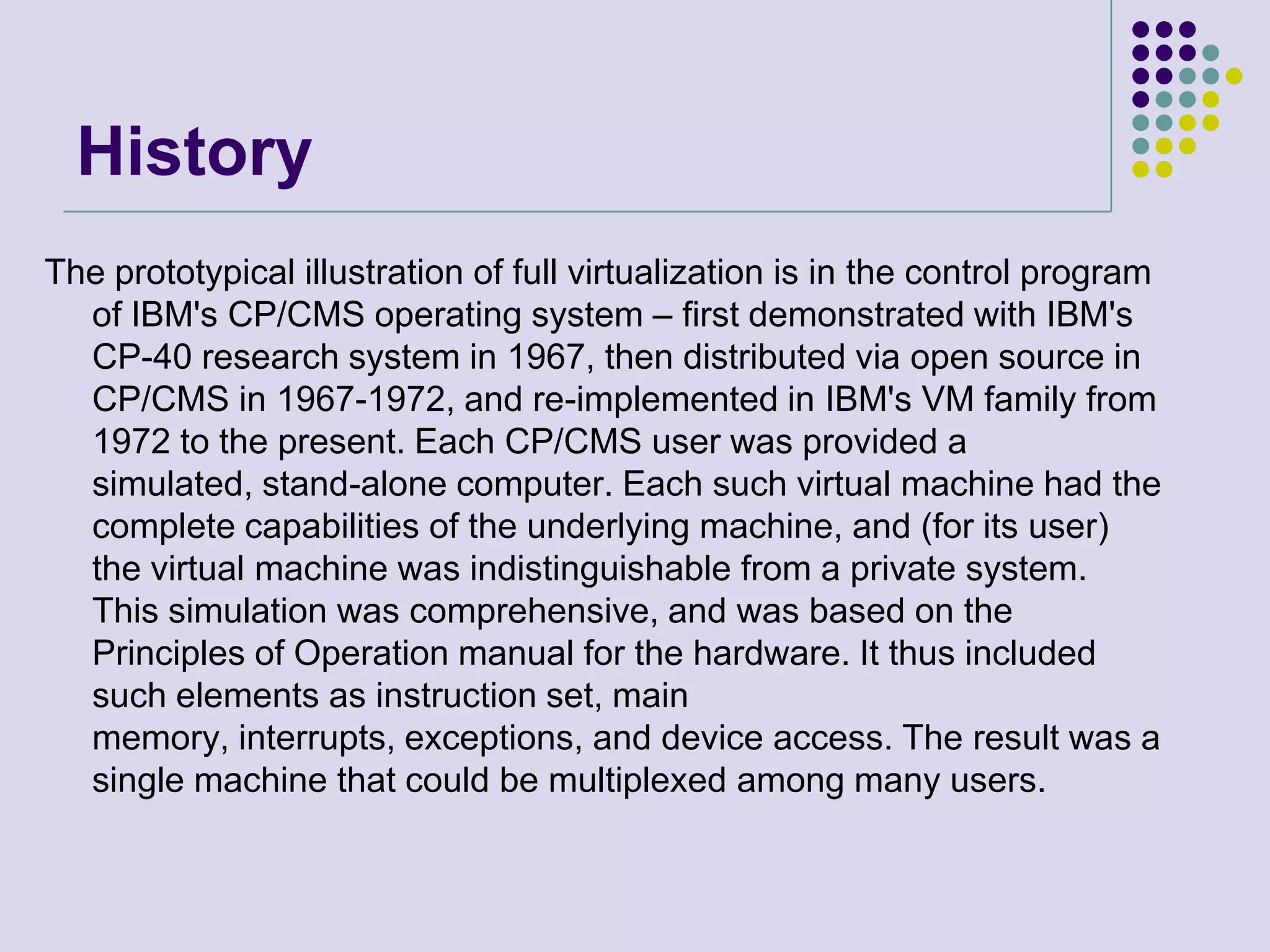 History

The prototypical illustration of full virtualization is in the control program of IBM's CP/CMS operating system – first demonstrated with IBM's CP-40 research system in 1967, then distributed via open source in CP/CMS in 1967-1972, and re-implemented in IBM's VM family from 1972 to the present. Each CP/CMS user was provided a simulated, stand-alone computer. Each such virtual machine had the complete capabilities of the underlying machine, and (for its user) the virtual machine was indistinguishable from a private system. This simulation was comprehensive, and was based on the Principles of Operation manual for the hardware. It thus included such elements as instruction set, main memory, interrupts, exceptions, and device access. The result was a single machine that could be multiplexed among many users.